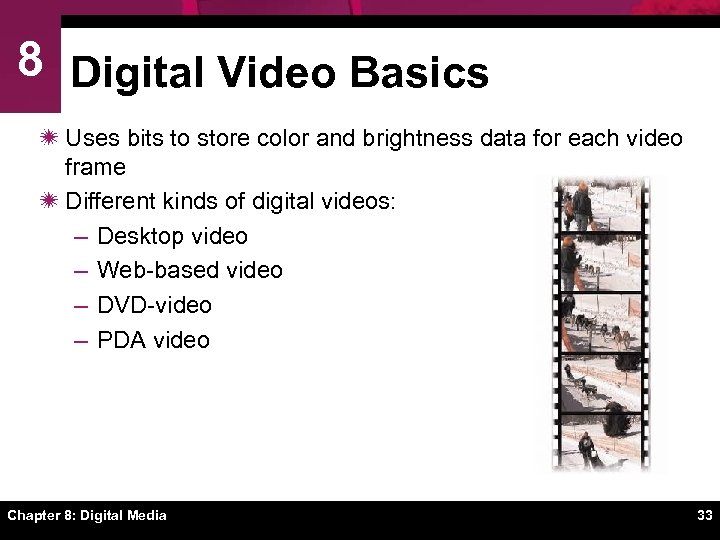 8

Digital Video Basics

✷ Uses bits to store color and brightness data for each video frame

✷ Different kinds of digital videos:

– Desktop video

– Web-based video

– DVD-video

– PDA video

Chapter 8: Digital Media

33